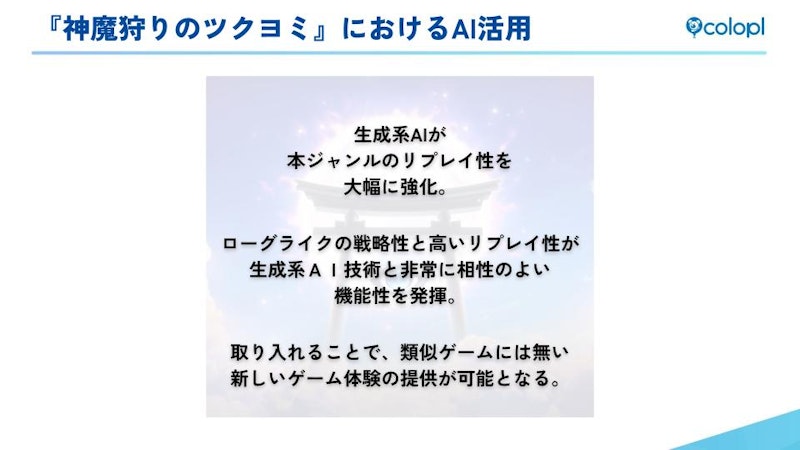 『神魔狩りのツクヨミ』におけるAI活用

colopl

生成系AIが
本ジャンルのリプレイ性を
大幅に強化。

ローグライクの戦略性と高いリプレイ性が
生成系ＡＩ技術と非常に相性のよい
機能性を発揮。

取り入れることで、類似ゲームには無い
新しいゲーム体験の提供が可能となる。